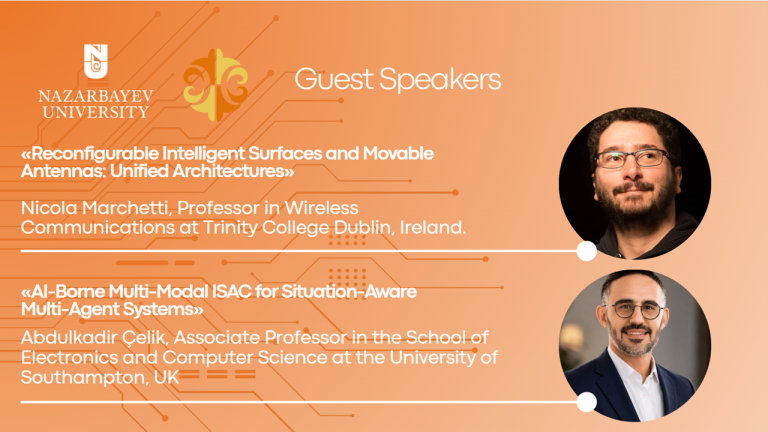 NAZARBAYEV UNIVERSITY

Guest Speakers

«Reconfigurable Intelligent Surfaces and Movable Antennas: Unified Architectures»

Nicola Marchetti, Professor in Wireless Communications at Trinity College Dublin, Ireland.

«AI-Borne Multi-Modal ISAC for Situation-Aware Multi-Agent Systems»

Abdulkadir Çelik, Associate Professor in the School of Electronics and Computer Science at the University of Southampton, UK